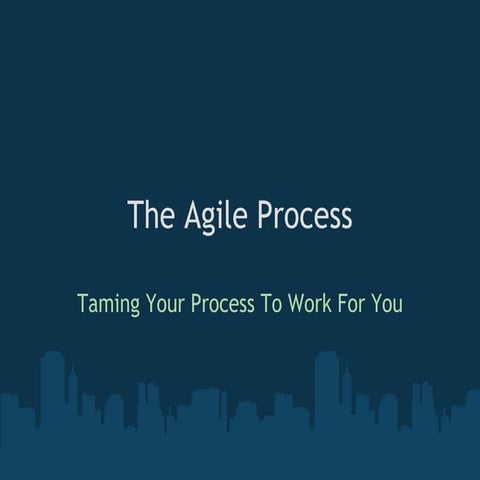 The Agile Process

Taming Your Process To Work For You